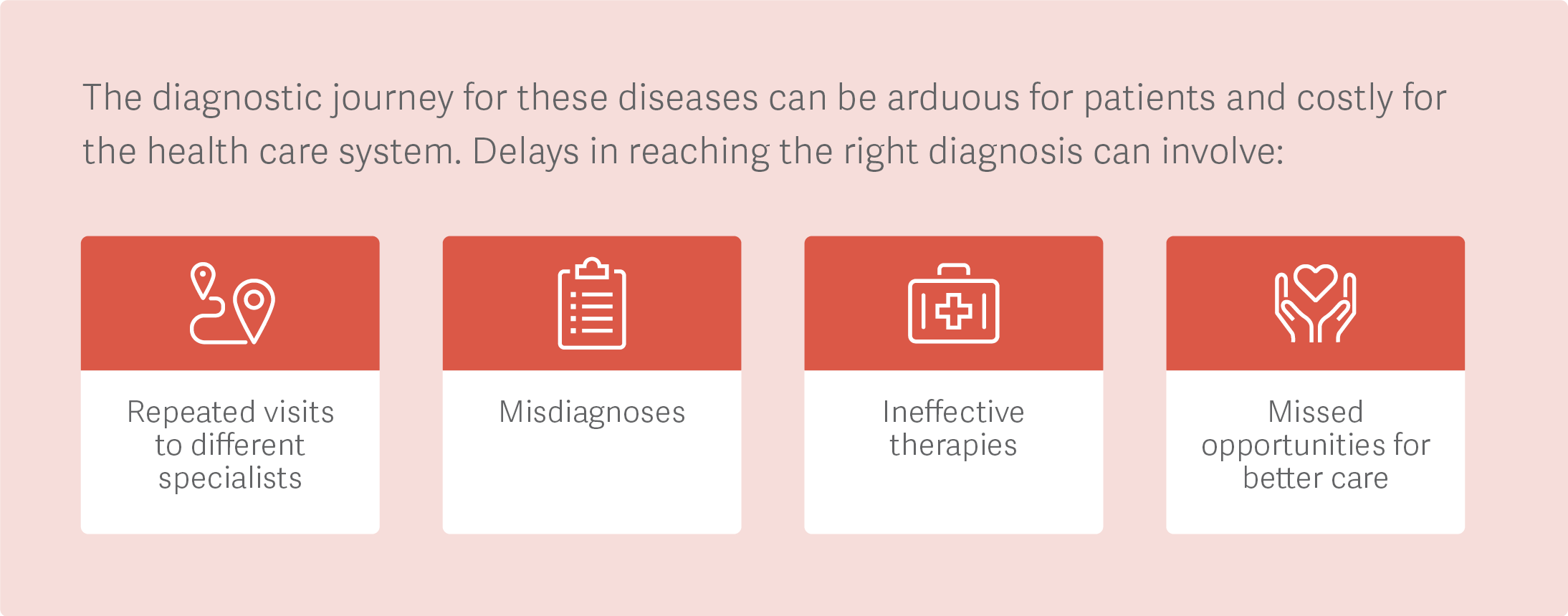 The diagnostic journey for these diseases can be arduous for patients and costly for the health care system. Delays in reaching the right diagnosis can involve:

Repeated visits to different specialists

Misdiagnoses

Ineffective therapies

Missed opportunities for better care